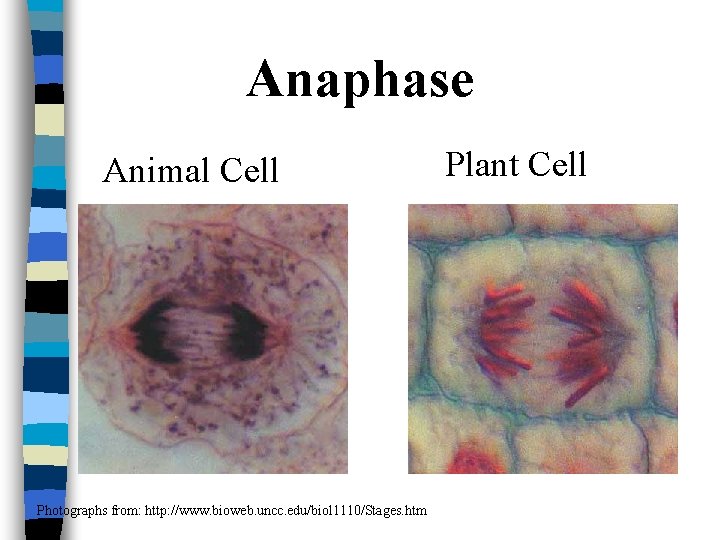 Anaphase

Animal Cell

Plant Cell

Photographs from: http://www.bioweb.uncc.edu/biol1110/Stages.htm